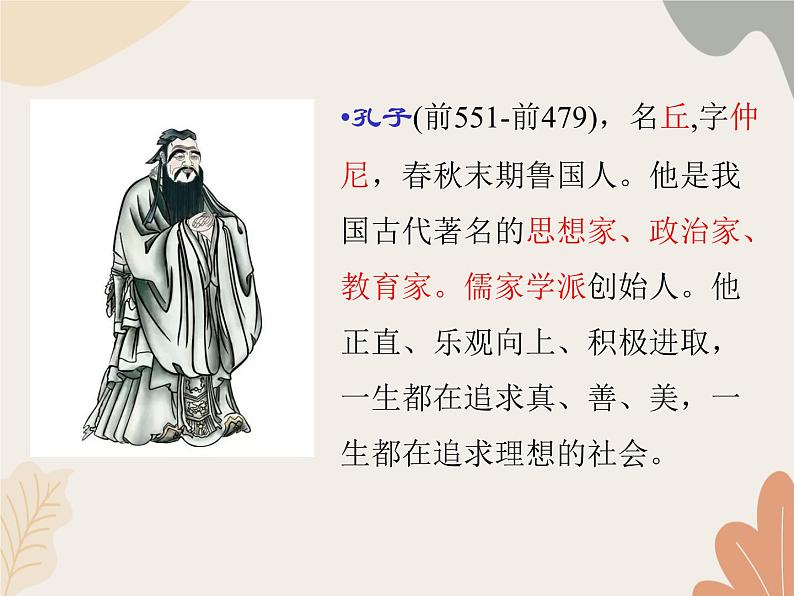 •孔子(前551-前479)，名丘,字仲尼，春秋末期鲁国人。他是我国古代著名的思想家、政治家、教育家。儒家学派创始人。他正直、乐观向上、积极进取，一生都在追求真、善、美，一生都在追求理想的社会。